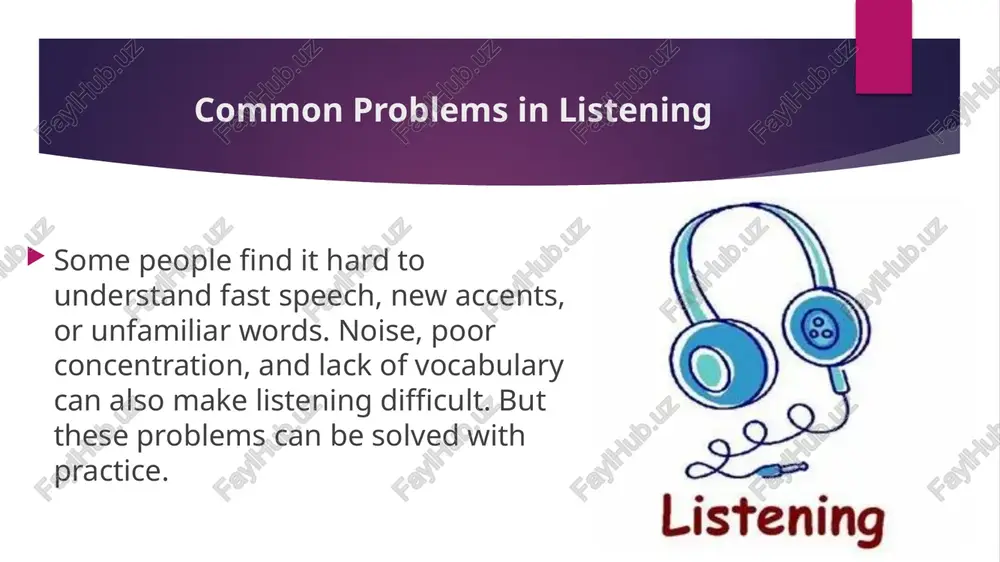 Common Problems in Listening

Some people find it hard to understand fast speech, new accents, or unfamiliar words. Noise, poor concentration, and lack of vocabulary can also make listening difficult. But these problems can be solved with practice.

Listening

FaylHub.uz